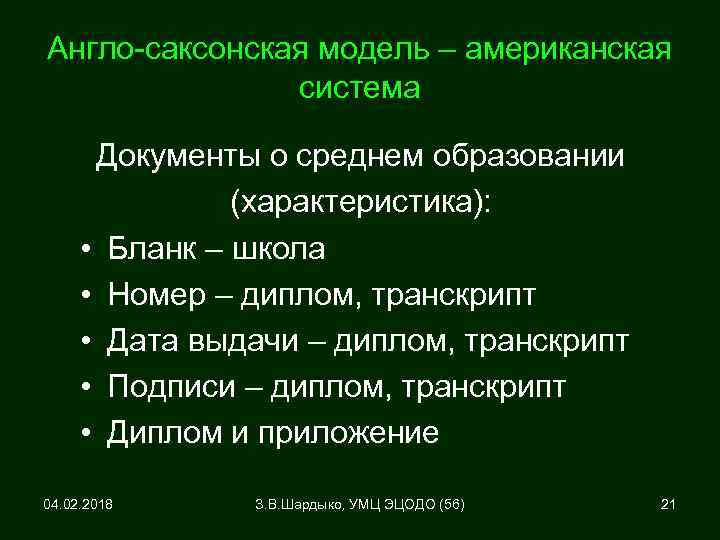 Англо-саксонская модель – американская система

Документы о среднем образовании (характеристика):

• Бланк – школа
• Номер – диплом, транскрипт
• Дата выдачи – диплом, транскрипт
• Подписи – диплом, транскрипт
• Диплом и приложение

04.02.2018

З.В.Шардыко, УМЦ ЭЦОДО (56)

21